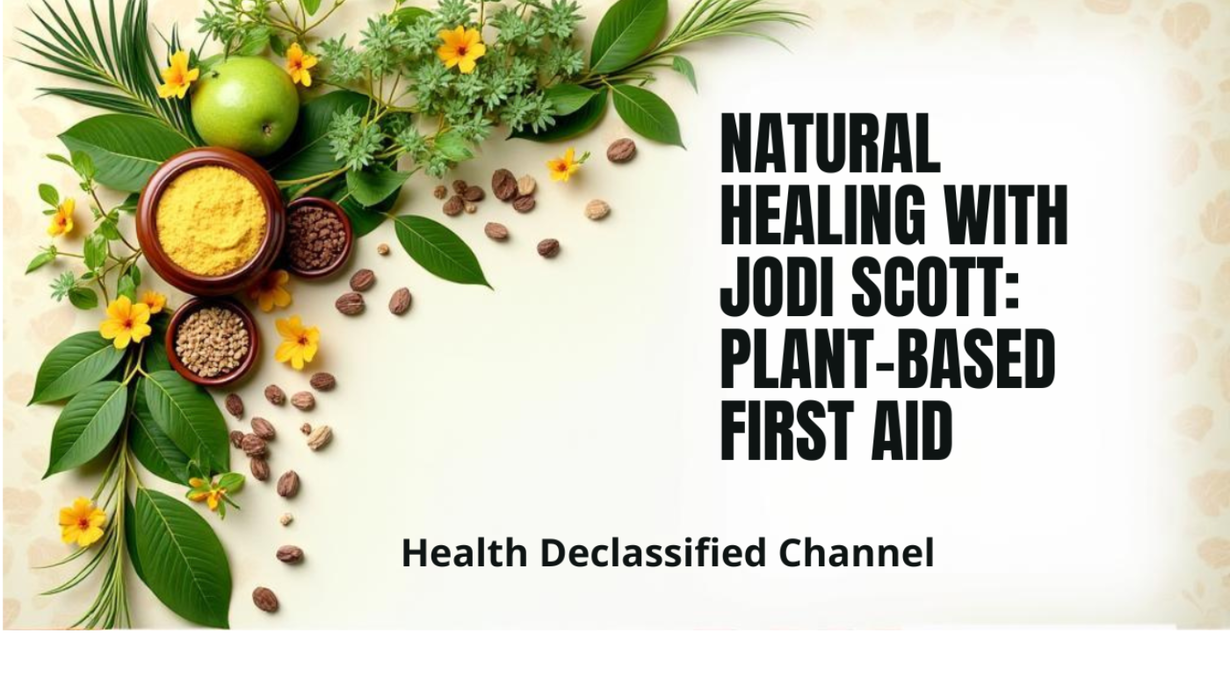 NATURAL HEALING WITH JODI SCOTT: PLANT-BASED FIRST AID

Health Declassified Channel